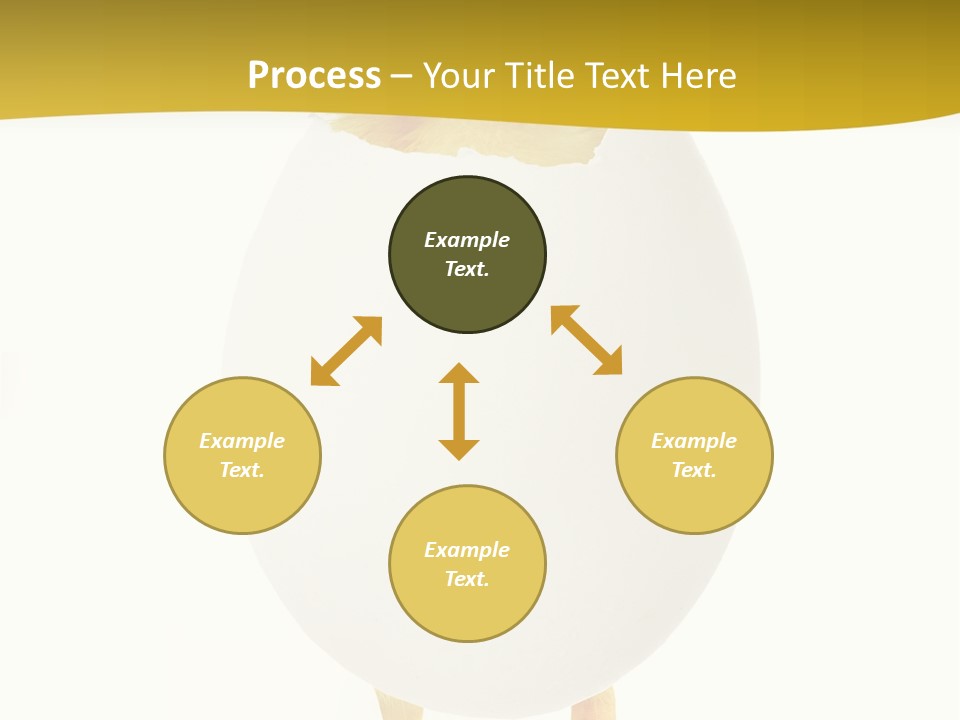 Process – Your Title Text Here

Example Text.

Example Text.

Example Text.

Example Text.